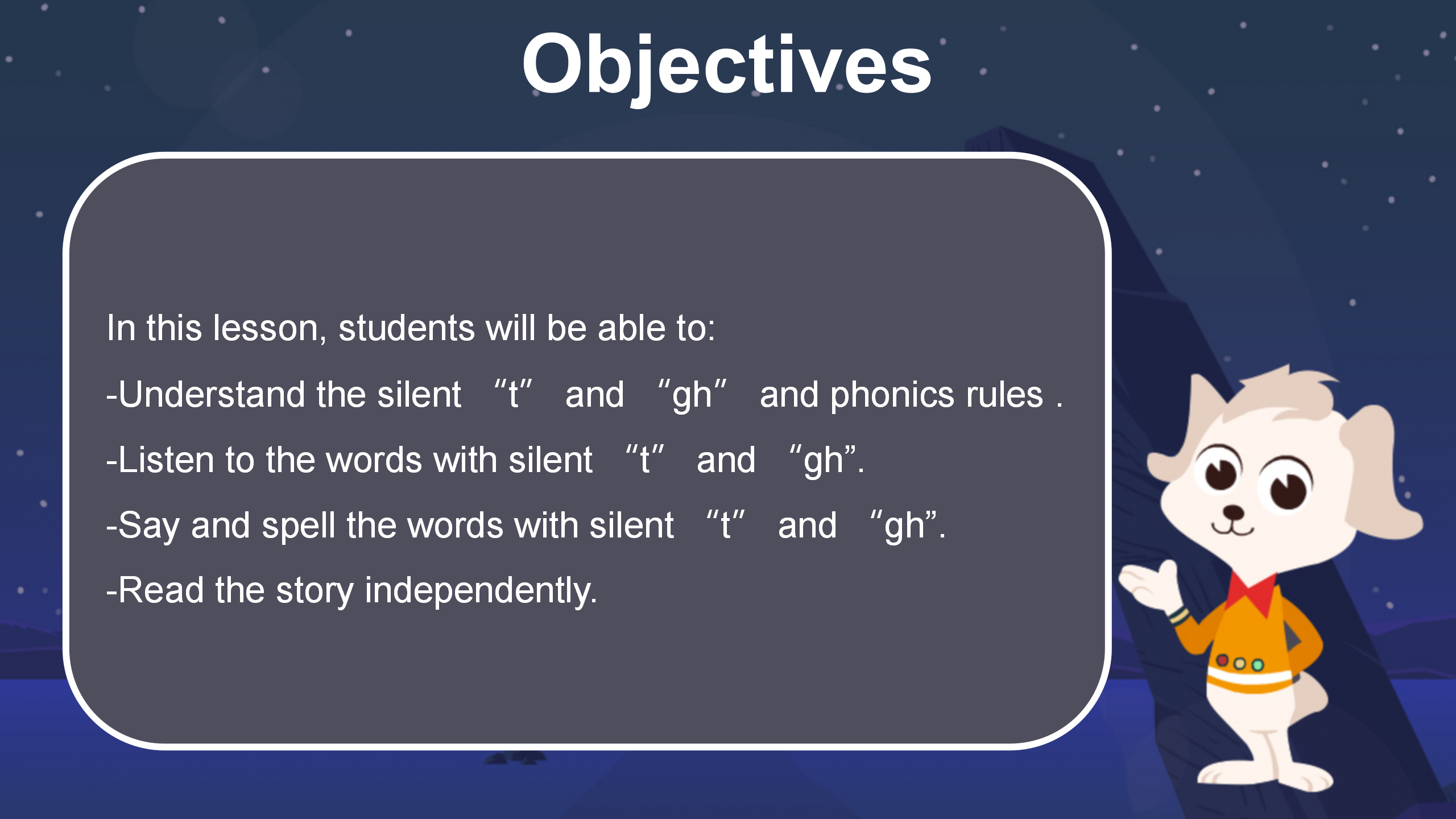 Objectives

In this lesson, students will be able to:

-Understand the silent “t” and “gh” and phonics rules .

-Listen to the words with silent “t” and “gh”.

-Say and spell the words with silent “t” and “gh”.

-Read the story independently.